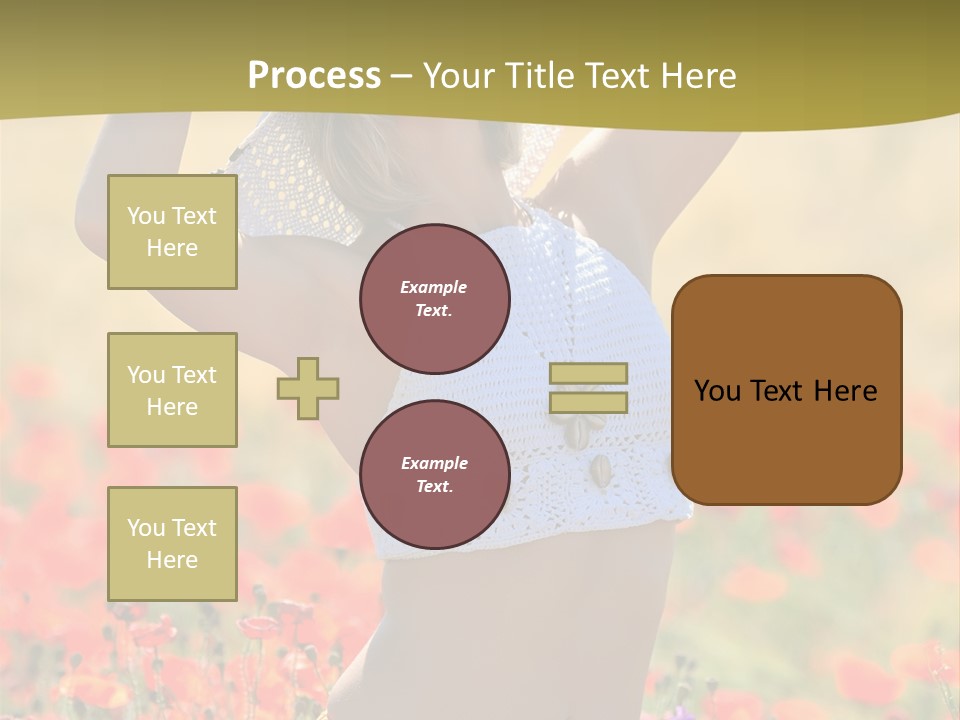 Process – Your Title Text Here

You Text Here

You Text Here

You Text Here

Example Text.

Example Text.

You Text Here